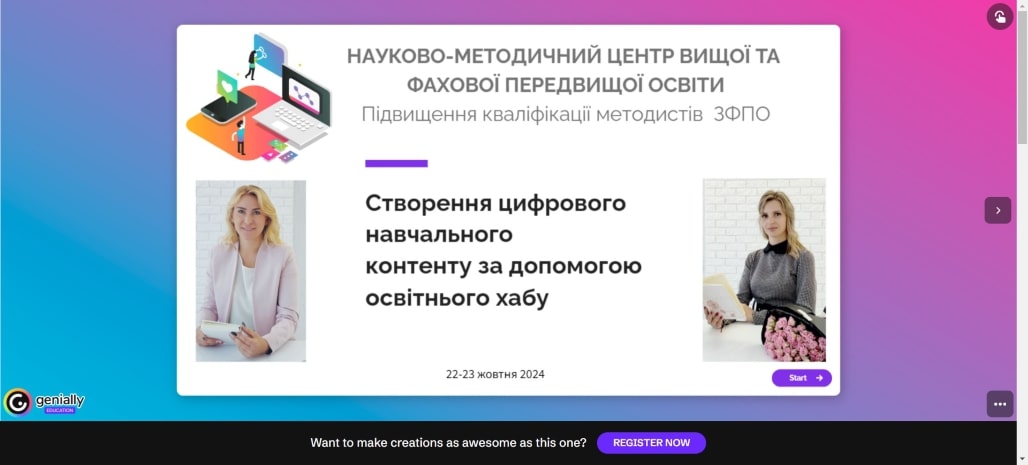 НАУКОВО-МЕТОДИЧНИЙ ЦЕНТР ВИЩОЇ ТА ФАХОВОЇ ПЕРЕДВИЩОЇ ОСВІТИ

Підвищення кваліфікації методистів ЗФПО

Створення цифрового навчального контенту за допомогою освітнього хабу

22-23 жовтня 2024

Start

genially EDUCATION

Want to make creations as awesome as this one?

REGISTER NOW